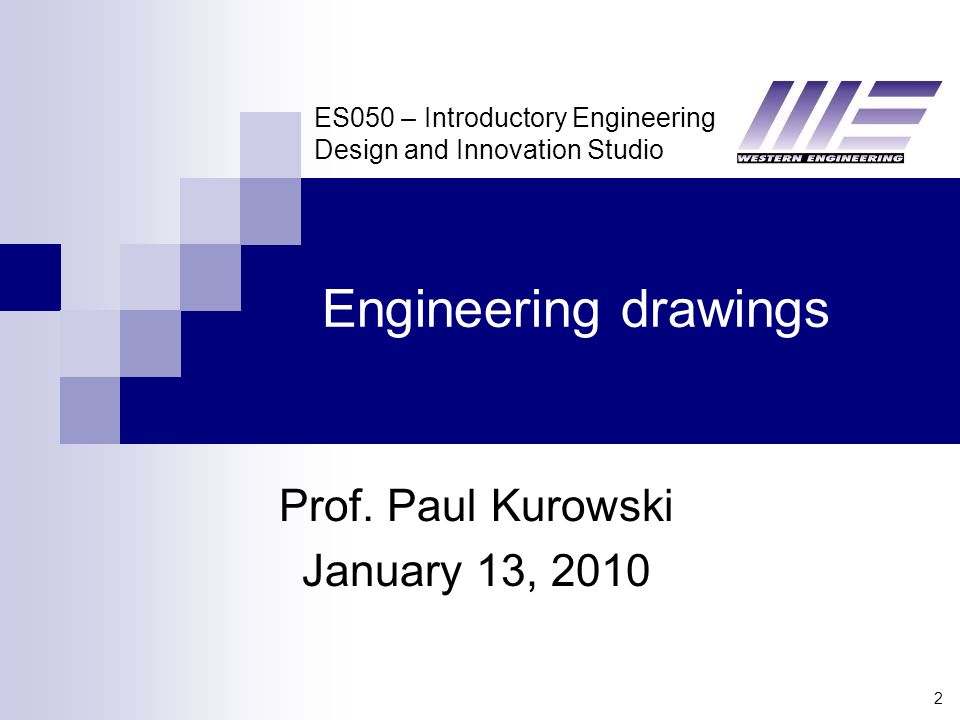 ES050 – Introductory Engineering Design and Innovation Studio

WESTERN ENGINEERING

Engineering drawings

Prof. Paul Kurowski

January 13, 2010

2